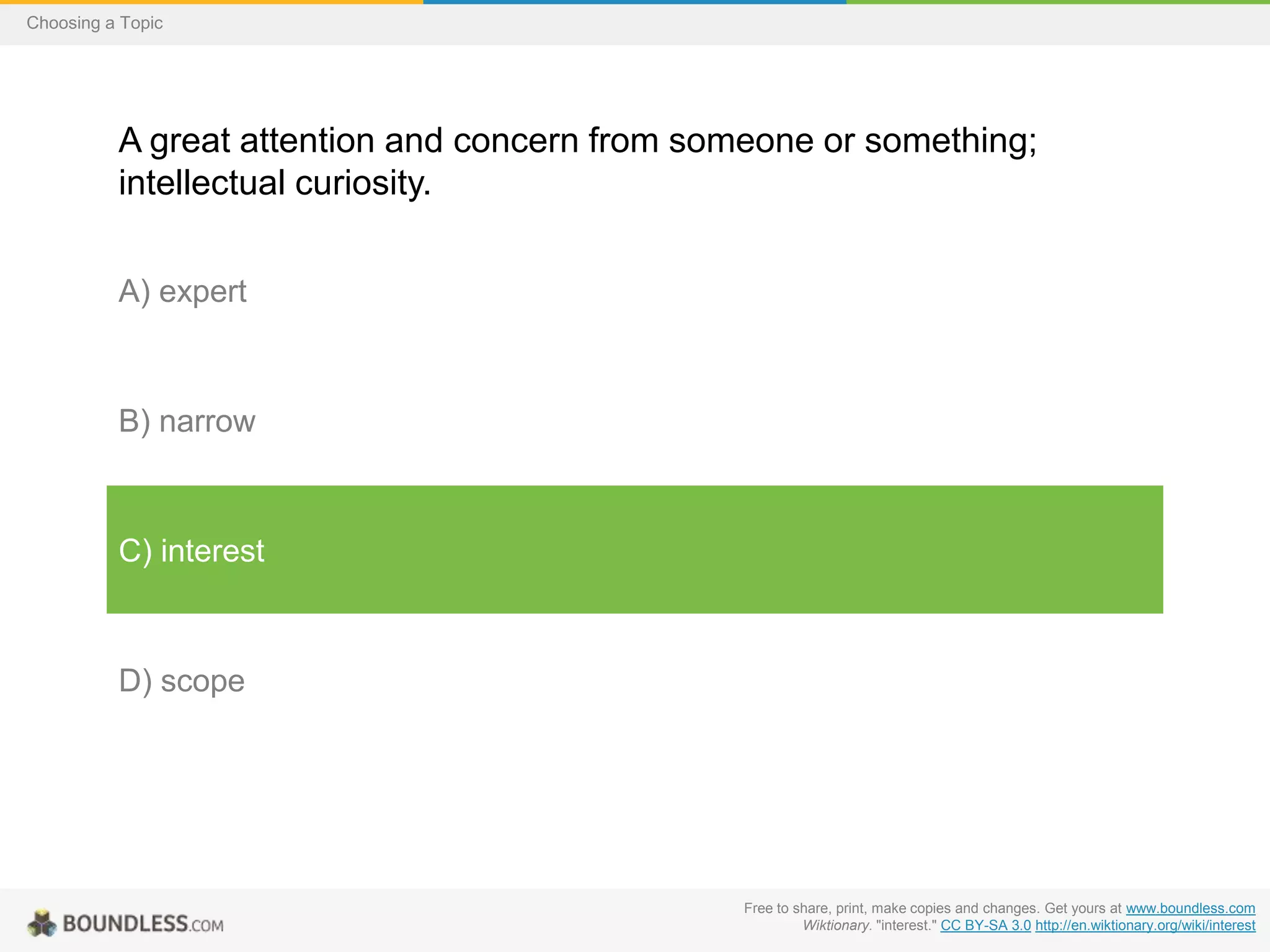 Choosing a Topic

A great attention and concern from someone or something; intellectual curiosity.

A) expert

B) narrow

C) interest

D) scope

BOUNDLESS.COM

Free to share, print, make copies and changes. Get yours at www.boundless.com
Wiktionary. "interest." CC BY-SA 3.0 http://en.wiktionary.org/wiki/interest